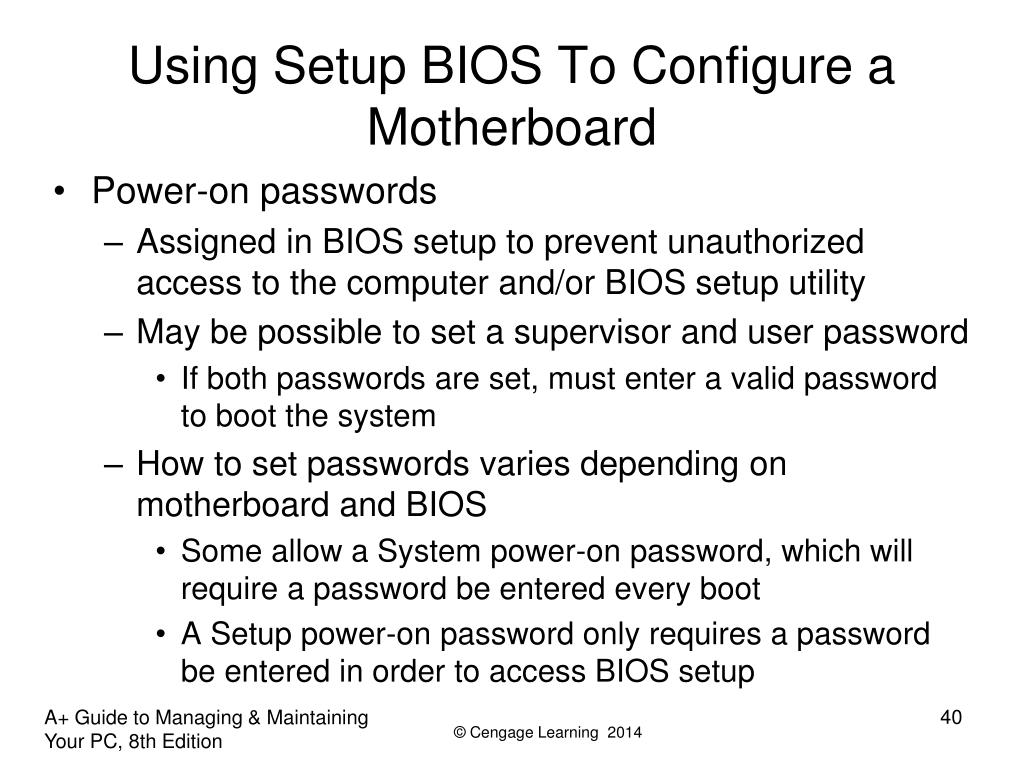 Using Setup BIOS To Configure a Motherboard

• Power-on passwords
– Assigned in BIOS setup to prevent unauthorized access to the computer and/or BIOS setup utility
– May be possible to set a supervisor and user password
• If both passwords are set, must enter a valid password to boot the system
– How to set passwords varies depending on motherboard and BIOS
• Some allow a System power-on password, which will require a password be entered every boot
• A Setup power-on password only requires a password be entered in order to access BIOS setup

A+ Guide to Managing & Maintaining Your PC, 8th Edition

© Cengage Learning 2014

40